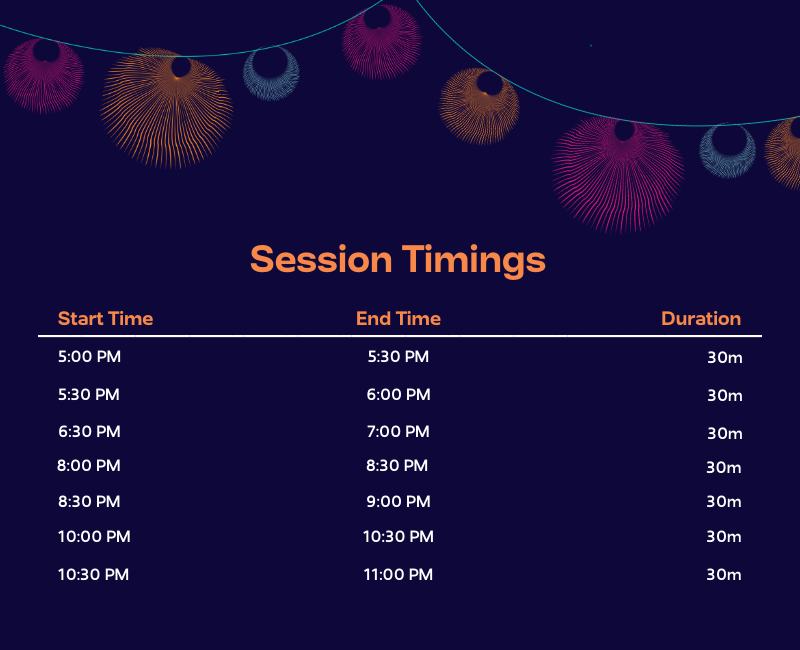 Session Timings

| Start Time | End Time | Duration |
|---|---|---|
| 5:00 PM | 5:30 PM | 30m |
| 5:30 PM | 6:00 PM | 30m |
| 6:30 PM | 7:00 PM | 30m |
| 8:00 PM | 8:30 PM | 30m |
| 8:30 PM | 9:00 PM | 30m |
| 10:00 PM | 10:30 PM | 30m |
| 10:30 PM | 11:00 PM | 30m |